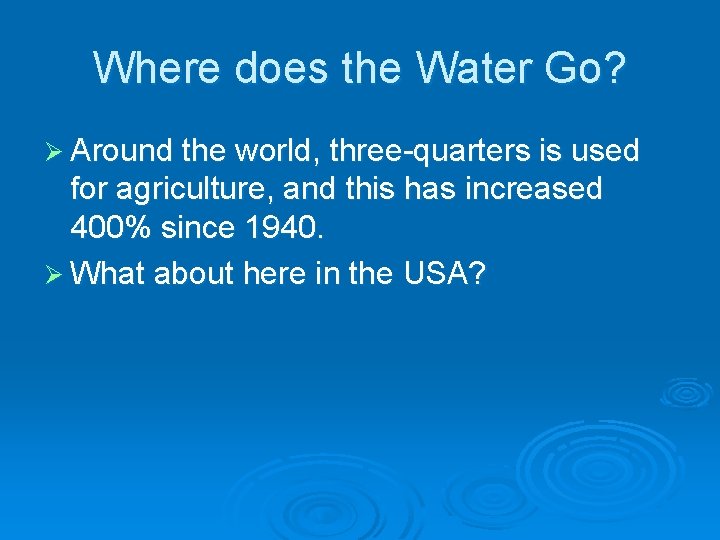 Where does the Water Go?

➢ Around the world, three-quarters is used for agriculture, and this has increased 400% since 1940.

➢ What about here in the USA?